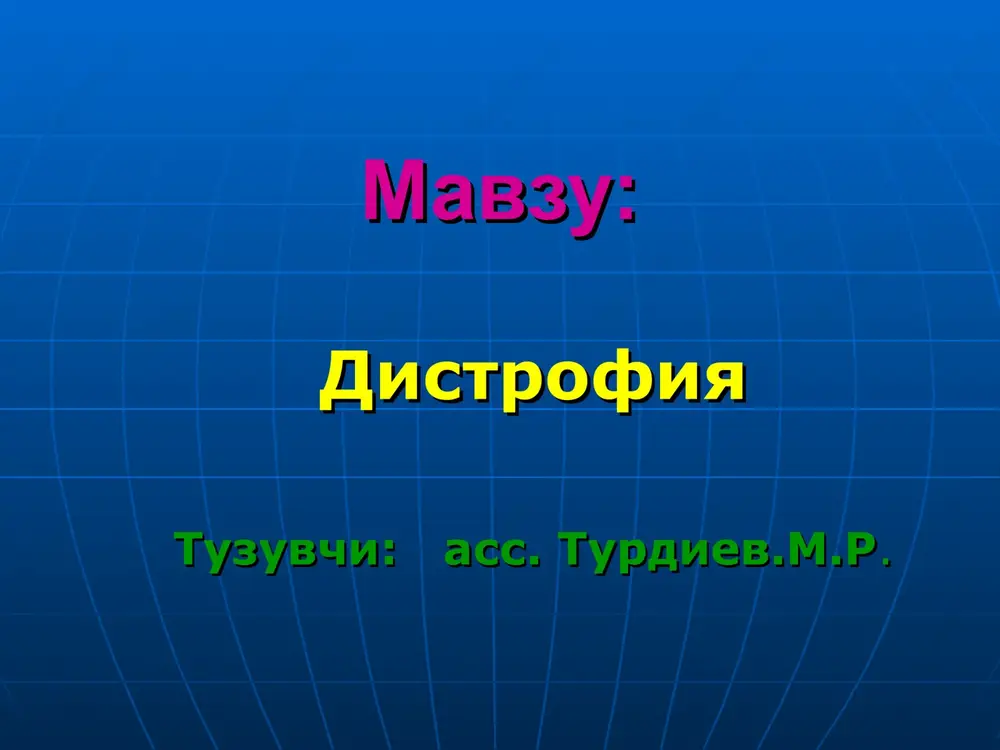 Мавзу:

Дистрофия

Тузувчи: асс. Турдиев.М.Р.